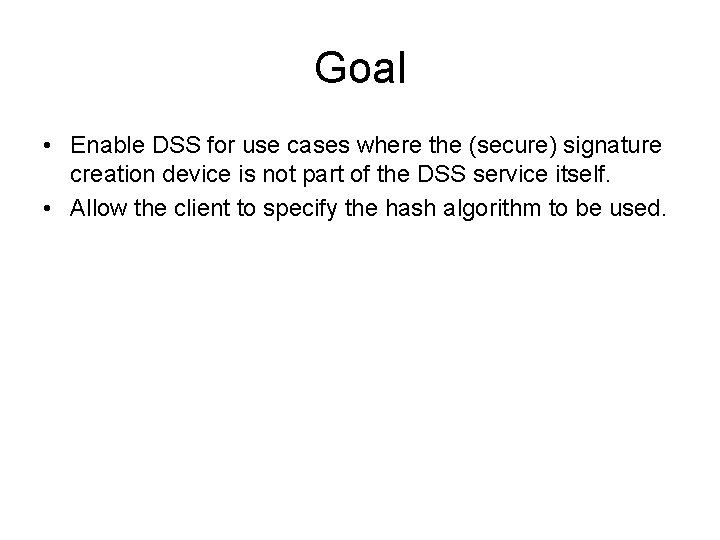 Goal

• Enable DSS for use cases where the (secure) signature creation device is not part of the DSS service itself.
• Allow the client to specify the hash algorithm to be used.